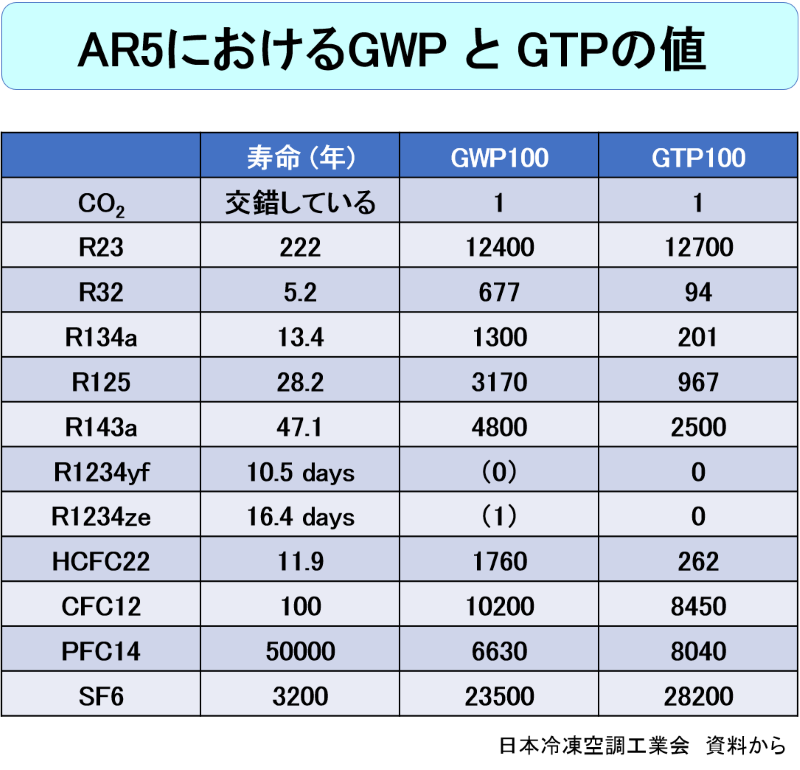 AR5におけるGWP と GTPの値

| | 寿命（年） | GWP100 | GTP100 |
|---|---|---|---|
| $CO_2$ | 交錯している | 1 | 1 |
| R23 | 222 | 12400 | 12700 |
| R32 | 5.2 | 677 | 94 |
| R134a | 13.4 | 1300 | 201 |
| R125 | 28.2 | 3170 | 967 |
| R143a | 47.1 | 4800 | 2500 |
| R1234yf | 10.5 days | (0) | 0 |
| R1234ze | 16.4 days | (1) | 0 |
| HCFC22 | 11.9 | 1760 | 262 |
| CFC12 | 100 | 10200 | 8450 |
| PFC14 | 50000 | 6630 | 8040 |
| SF6 | 3200 | 23500 | 28200 |

日本冷凍空調工業会　資料から